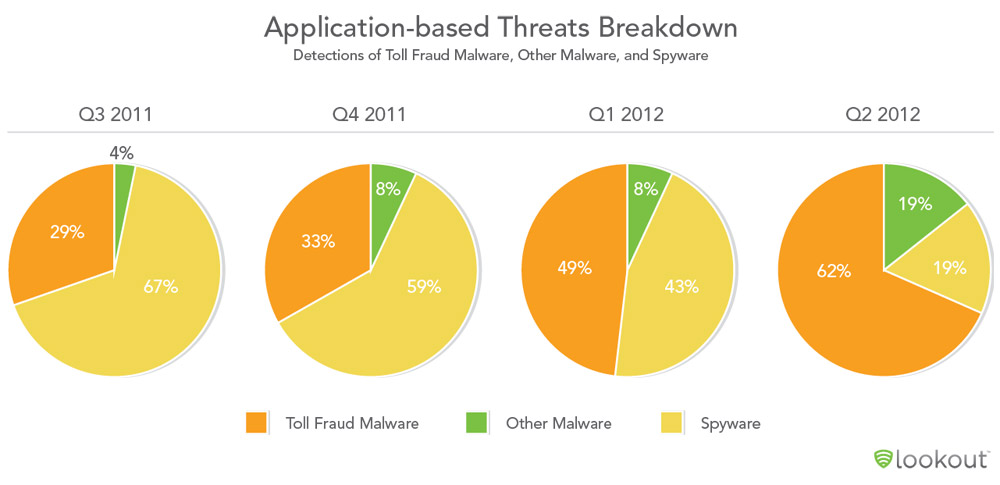 Application-based Threats Breakdown

Detections of Toll Fraud Malware, Other Malware, and Spyware

Q3 2011

4%

29%

67%

Q4 2011

8%

33%

59%

Q1 2012

8%

49%

43%

Q2 2012

19%

62%

19%

Toll Fraud Malware

Other Malware

Spyware

lookout